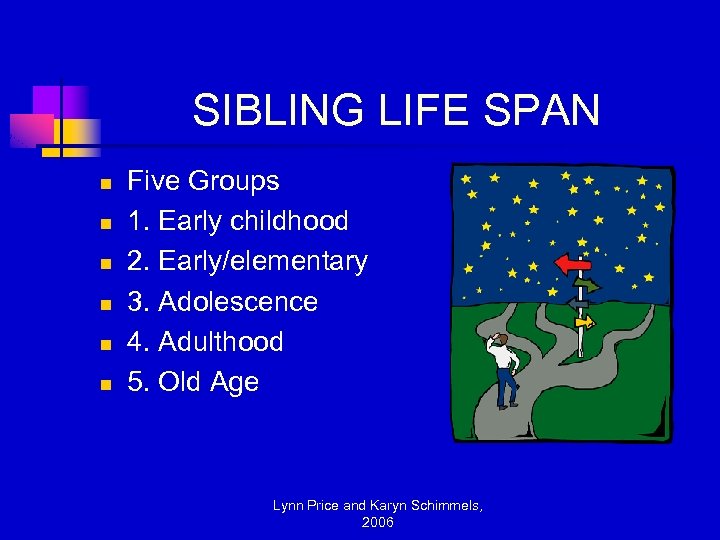 SIBLING LIFE SPAN

- Five Groups
- 1. Early childhood
- 2. Early/elementary
- 3. Adolescence
- 4. Adulthood
- 5. Old Age

Lynn Price and Karyn Schimmels, 2006